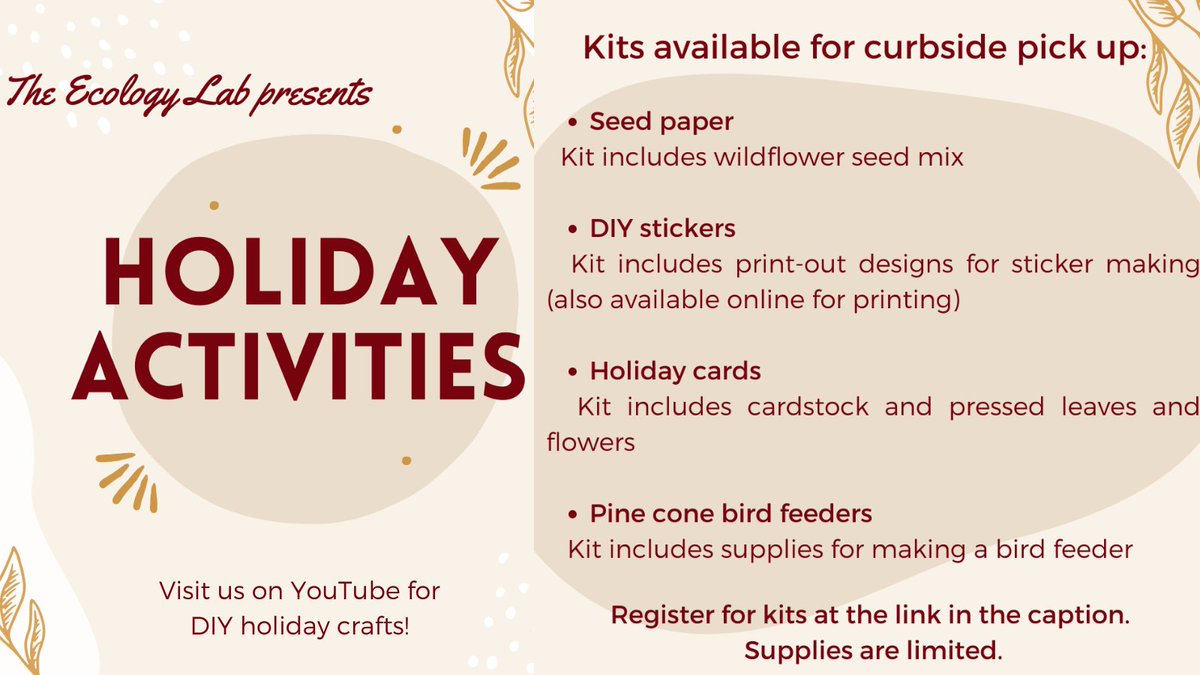 The Ecology Lab presents

HOLIDAY ACTIVITIES

Visit us on YouTube for DIY holiday crafts!

Kits available for curbside pick up:

• Seed paper
Kit includes wildflower seed mix

• DIY stickers
Kit includes print-out designs for sticker making (also available online for printing)

• Holiday cards
Kit includes cardstock and pressed leaves and flowers

• Pine cone bird feeders
Kit includes supplies for making a bird feeder

Register for kits at the link in the caption. Supplies are limited.